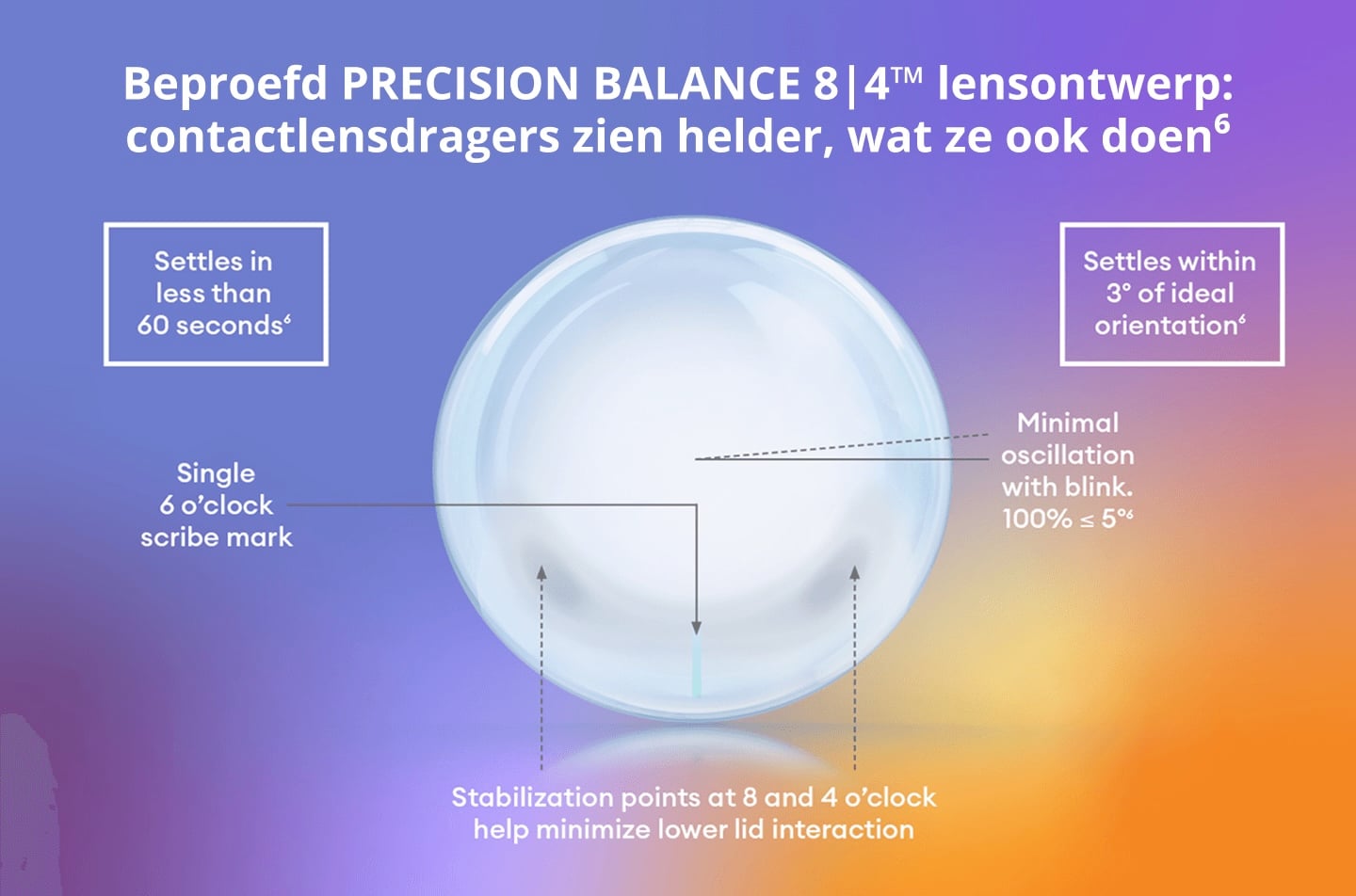 Beproefd PRECISION BALANCE 8|4™ lensontwerp: contactlensdragers zien helder, wat ze ook doen$^6$

Settles in less than 60 seconds$^6$

Settles within 3° of ideal orientation$^6$

Single 6 o'clock scribe mark

Minimal oscillation with blink. 100% ≤ 5°$^6$

Stabilization points at 8 and 4 o'clock help minimize lower lid interaction